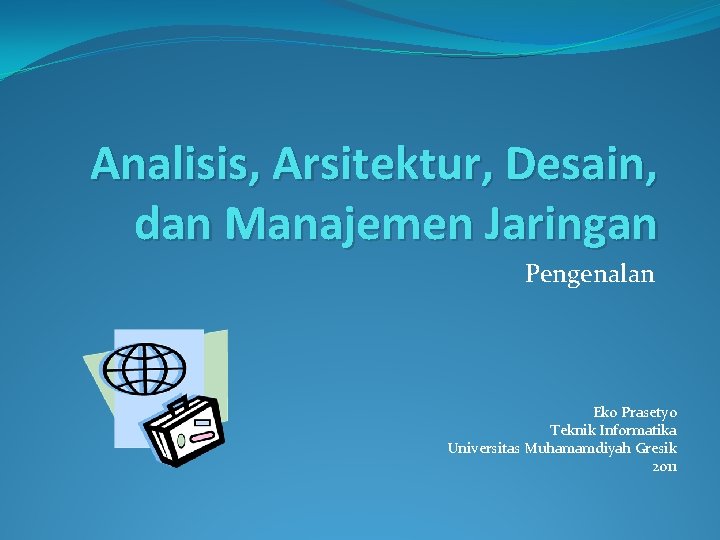 Analisis, Arsitektur, Desain, dan Manajemen Jaringan

Pengenalan

Eko Prasetyo
Teknik Informatika
Universitas Muhamamdiyah Gresik
2011